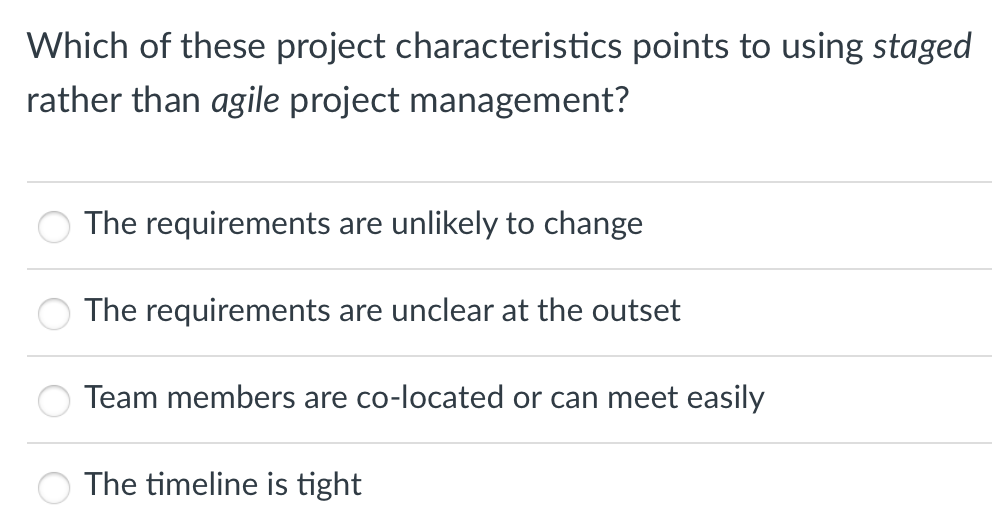 Which of these project characteristics points to using staged rather than agile project management?

The requirements are unlikely to change

The requirements are unclear at the outset

Team members are co-located or can meet easily

The timeline is tight